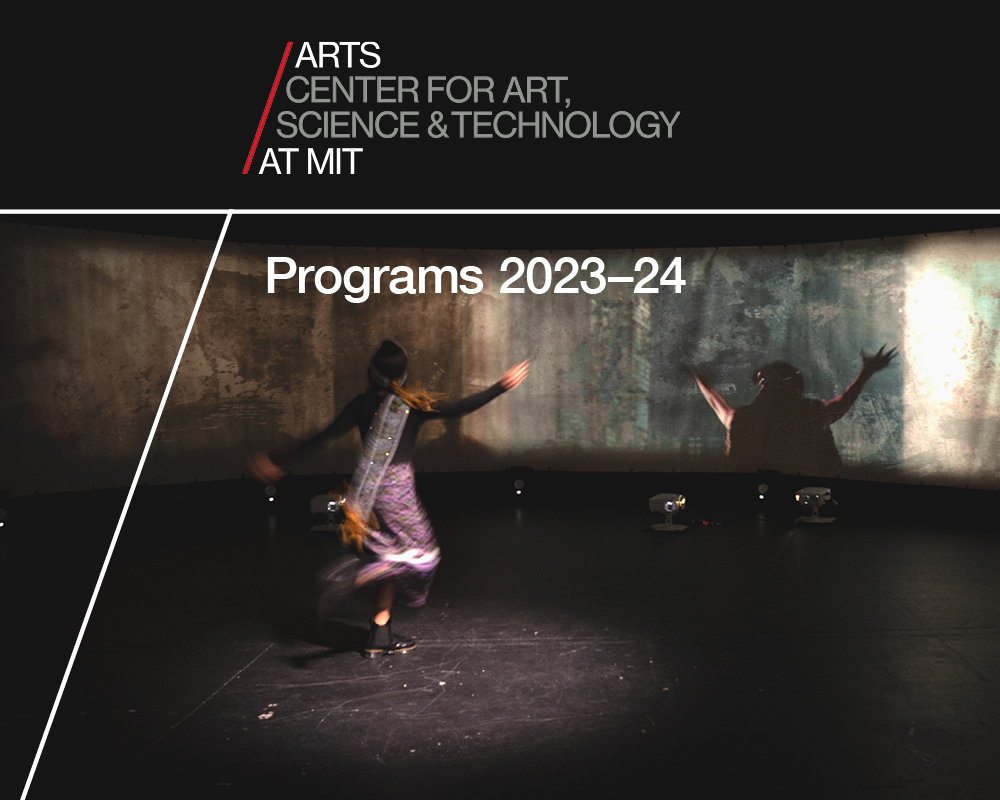 ARTS
CENTER FOR ART,
SCIENCE & TECHNOLOGY
AT MIT

Programs 2023–24